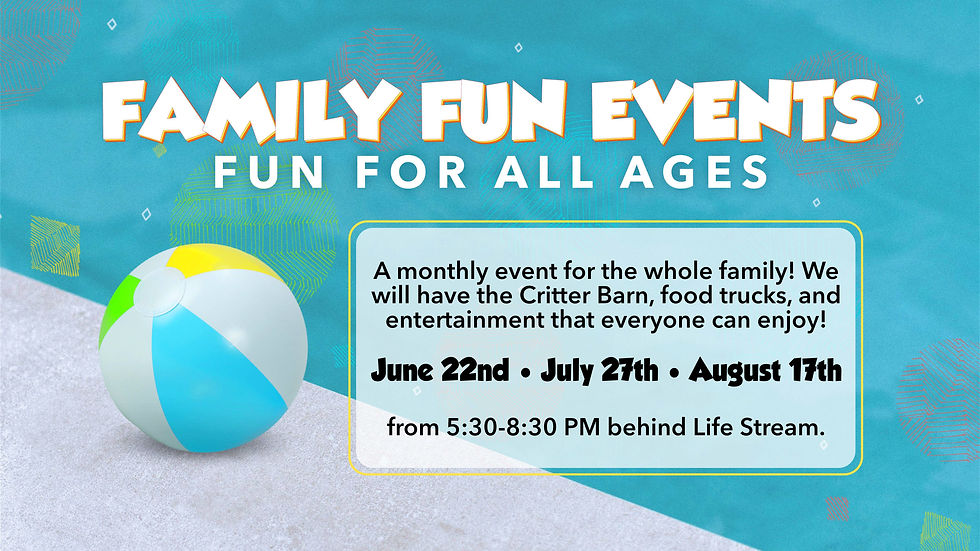 FAMILY FUN EVENTS
FUN FOR ALL AGES

A monthly event for the whole family! We will have the Critter Barn, food trucks, and entertainment that everyone can enjoy!

June 22nd • July 27th • August 17th

from 5:30-8:30 PM behind Life Stream.